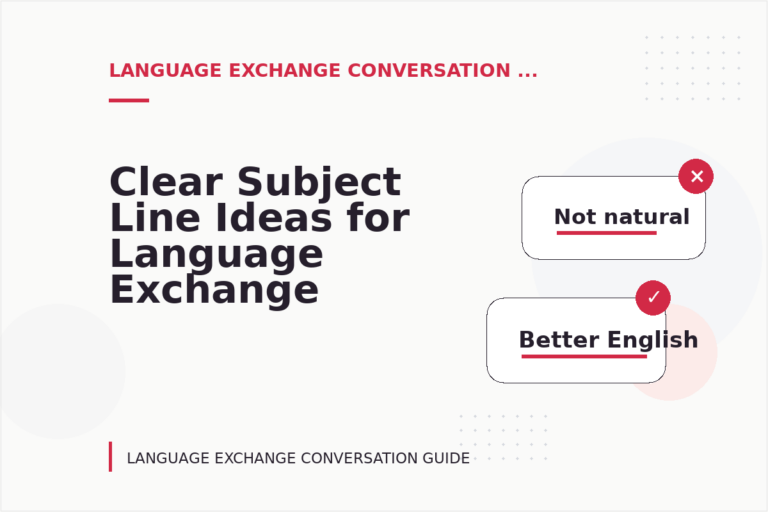 LANGUAGE EXCHANGE CONVERSATION ...

Clear Subject Line Ideas for Language Exchange

Not natural

Better English

LANGUAGE EXCHANGE CONVERSATION GUIDE